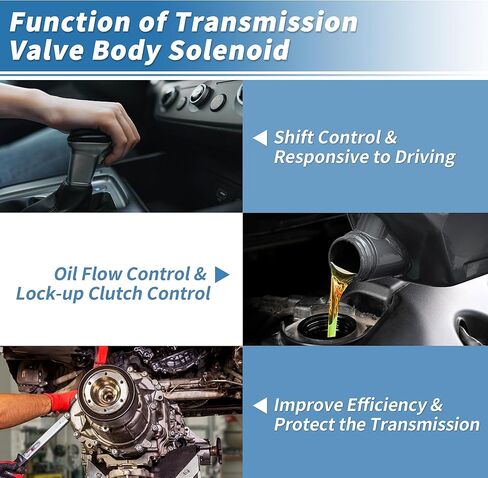 Function of Transmission Valve Body Solenoid

Shift Control & Responsive to Driving

Oil Flow Control & Lock-up Clutch Control

Improve Efficiency & Protect the Transmission